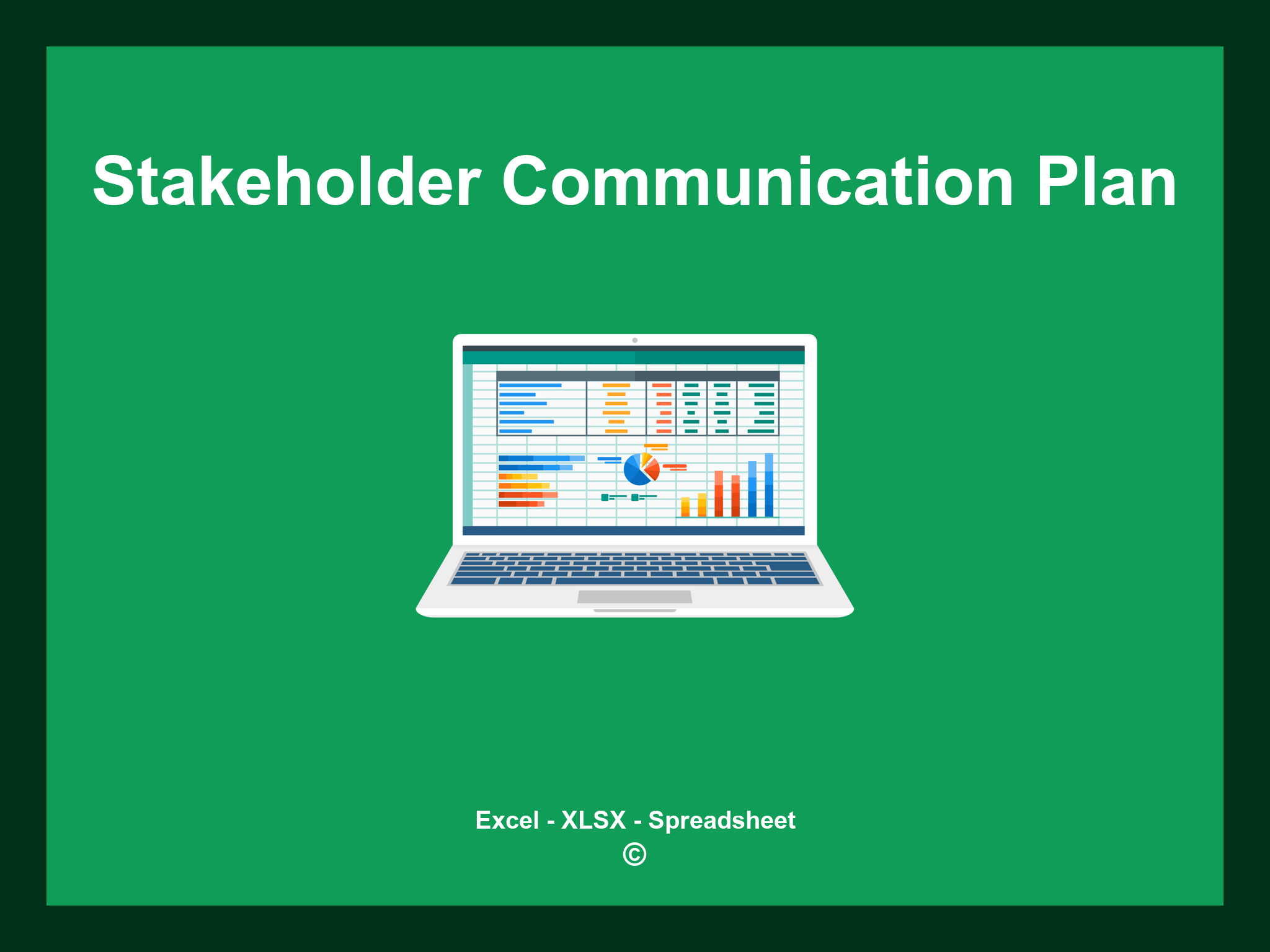 Stakeholder Communication Plan

Excel - XLSX - Spreadsheet
©